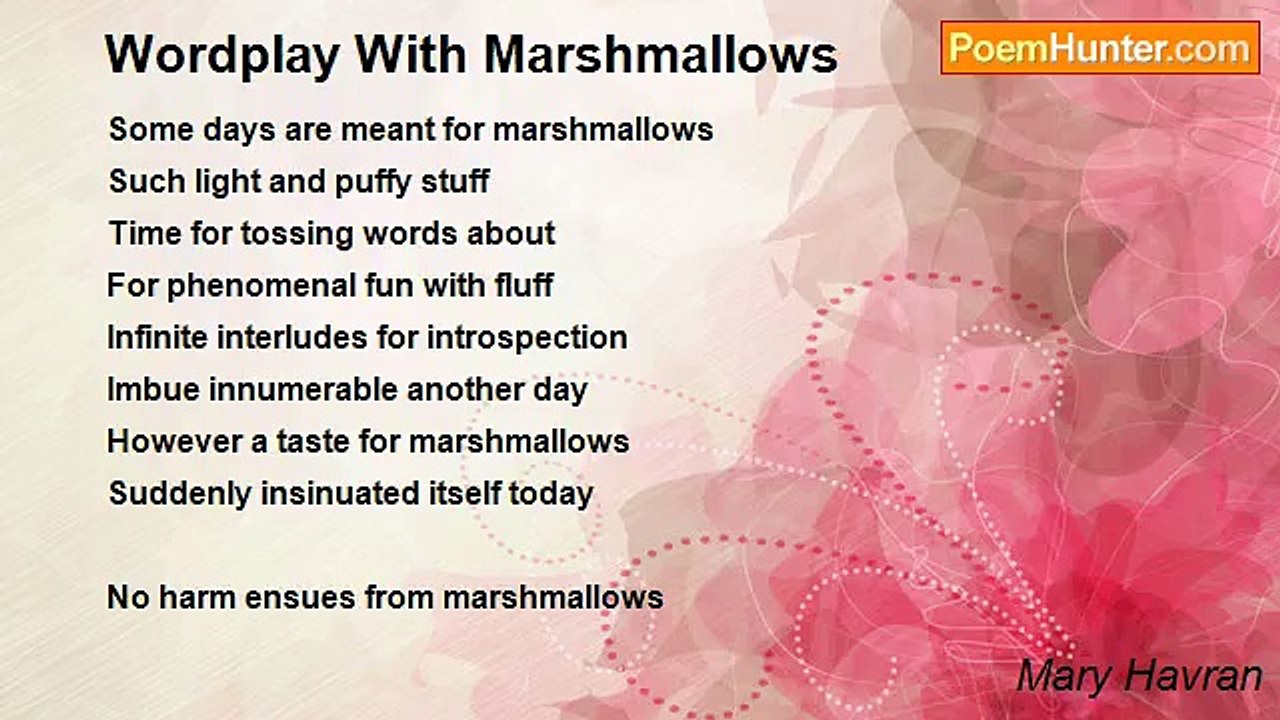 Wordplay With Marshmallows

PoemHunter.com

Some days are meant for marshmallows
Such light and puffy stuff
Time for tossing words about
For phenomenal fun with fluff
Infinite interludes for introspection
Imbue innumerable another day
However a taste for marshmallows
Suddenly insinuated itself today

No harm ensues from marshmallows

Mary Havran